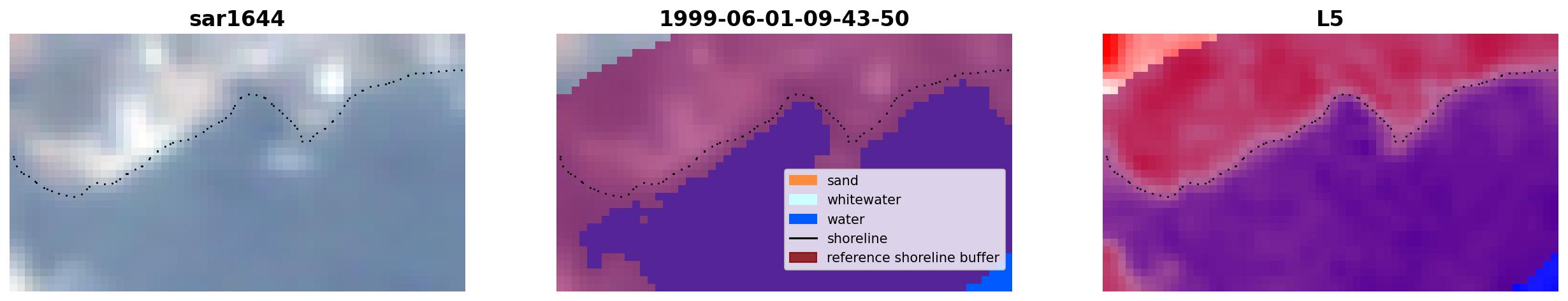 sar1644

1999-06-01-09-43-50

sand
whitewater
water
shoreline
reference shoreline buffer

L5